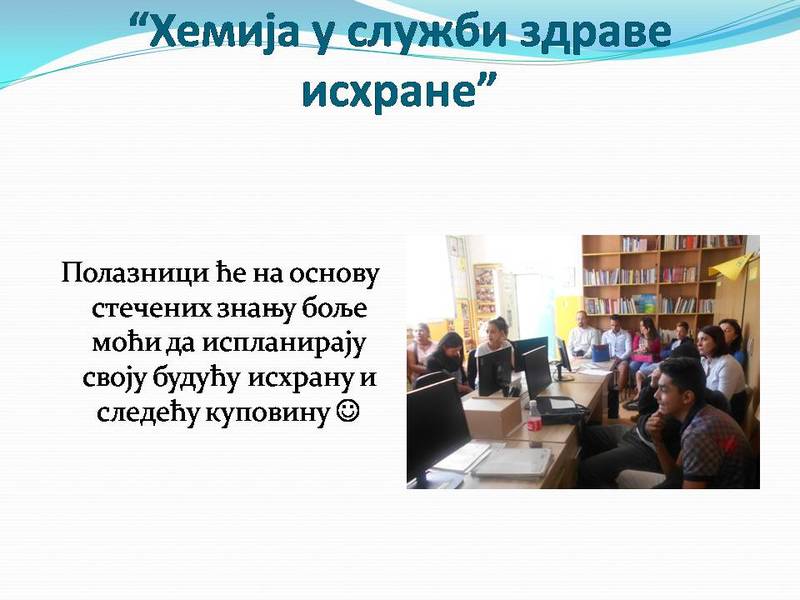 “Хемија у служби здраве исхране”

Полазници ће на основу стечених знању боље моћи да испланирају своју будућу исхрану и следећу куповину ☺